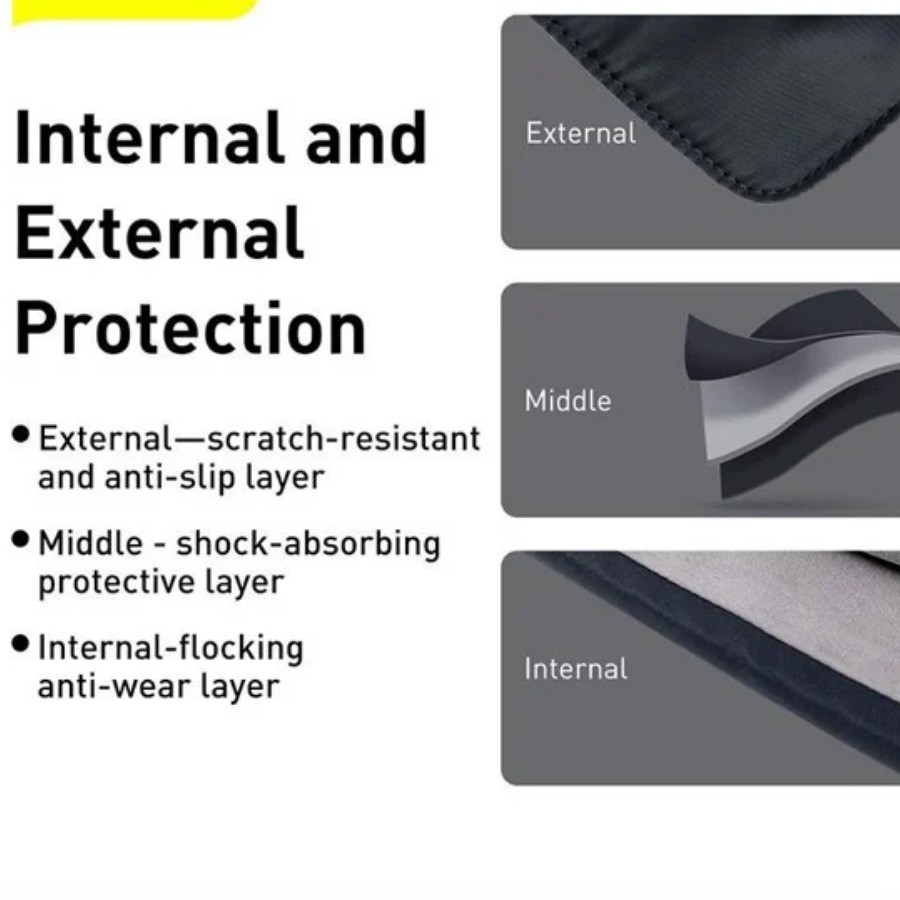 Internal and External Protection

• External—scratch-resistant and anti-slip layer

• Middle - shock-absorbing protective layer

• Internal-flocking anti-wear layer

External

Middle

Internal